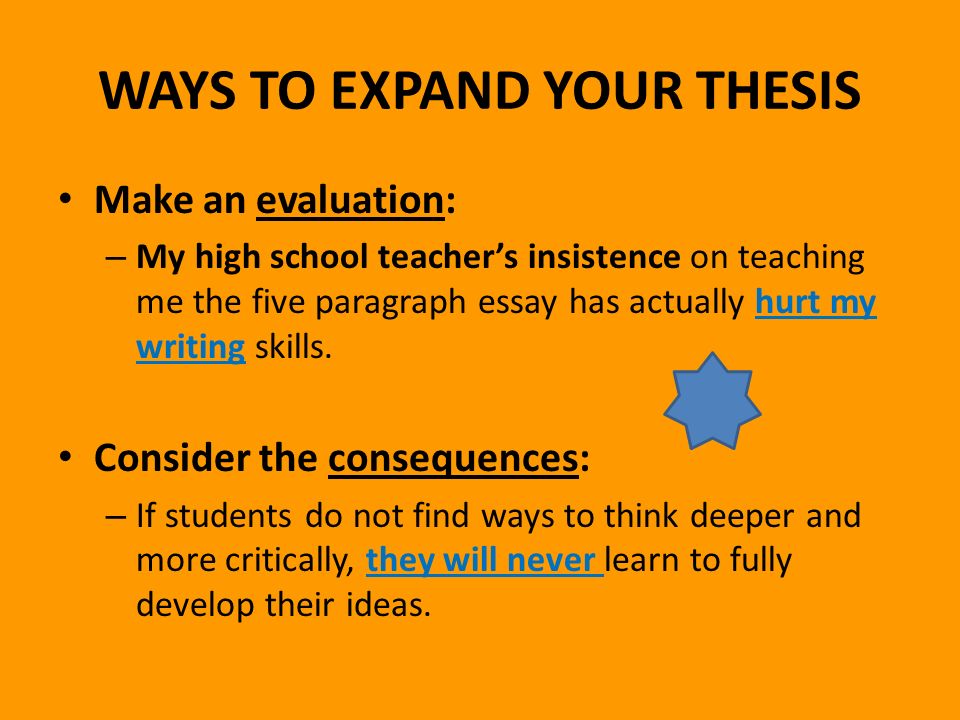 WAYS TO EXPAND YOUR THESIS

• Make an evaluation:
– My high school teacher's insistence on teaching me the five paragraph essay has actually hurt my writing skills.

• Consider the consequences:
– If students do not find ways to think deeper and more critically, they will never learn to fully develop their ideas.